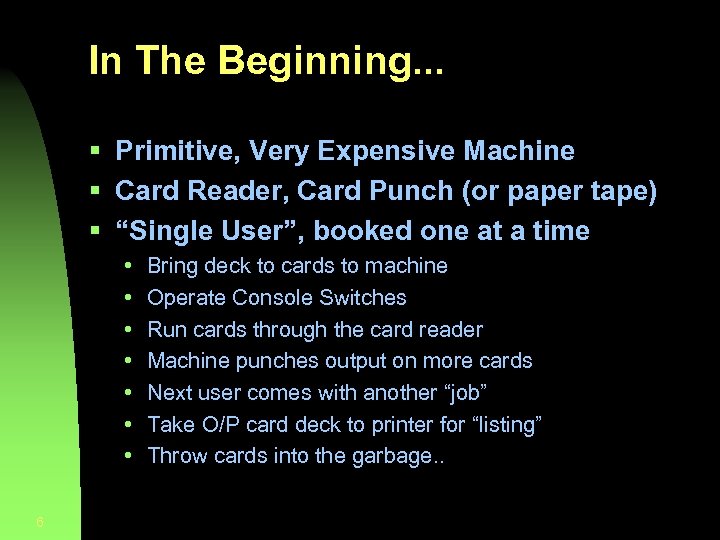 In The Beginning...

▪ Primitive, Very Expensive Machine
▪ Card Reader, Card Punch (or paper tape)
▪ “Single User”, booked one at a time
• Bring deck to cards to machine
• Operate Console Switches
• Run cards through the card reader
• Machine punches output on more cards
• Next user comes with another “job”
• Take O/P card deck to printer for “listing”
• Throw cards into the garbage..

6